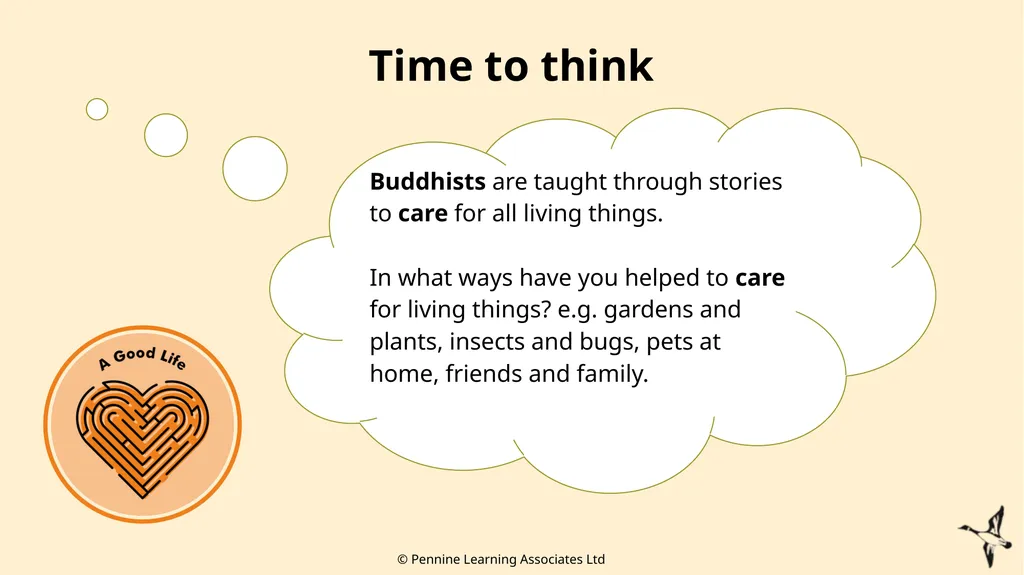 Time to think

Buddhists are taught through stories to care for all living things.

In what ways have you helped to care for living things? e.g. gardens and plants, insects and bugs, pets at home, friends and family.

A Good Life

© Pennine Learning Associates Ltd